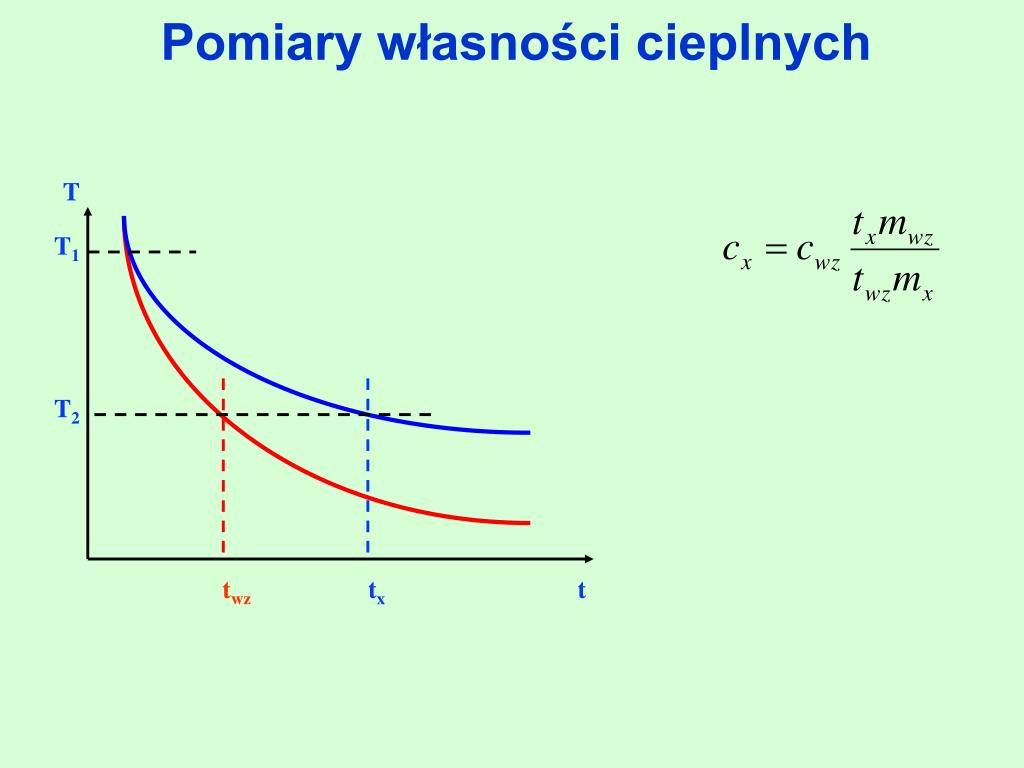 Pomiary własności cieplnych

T

$T_1$

$T_2$

$t_{wz}$

$t_x$

t

$c_x = c_{wz} \frac{t_x m_{wz}}{t_{wz} m_x}$